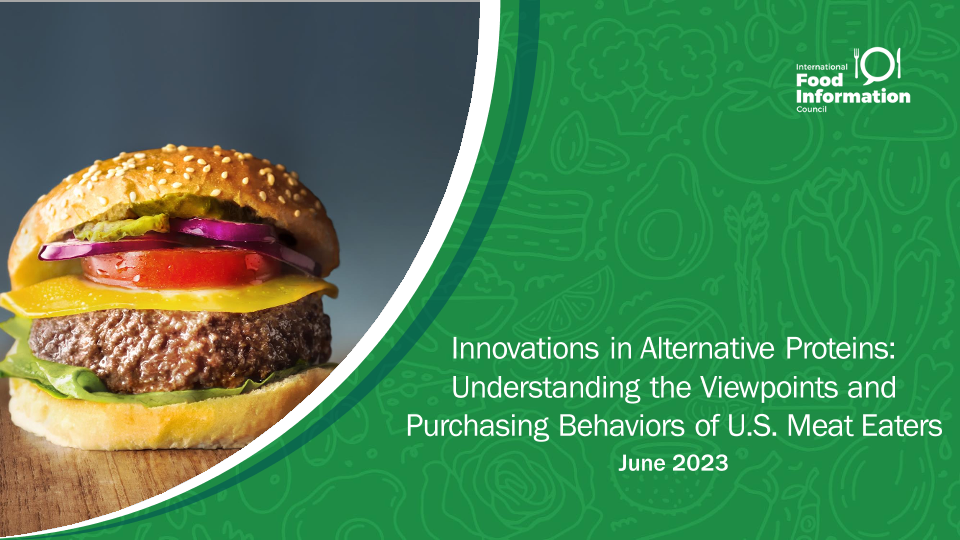 International Food Information Council

Innovations in Alternative Proteins: Understanding the Viewpoints and Purchasing Behaviors of U.S. Meat Eaters

June 2023